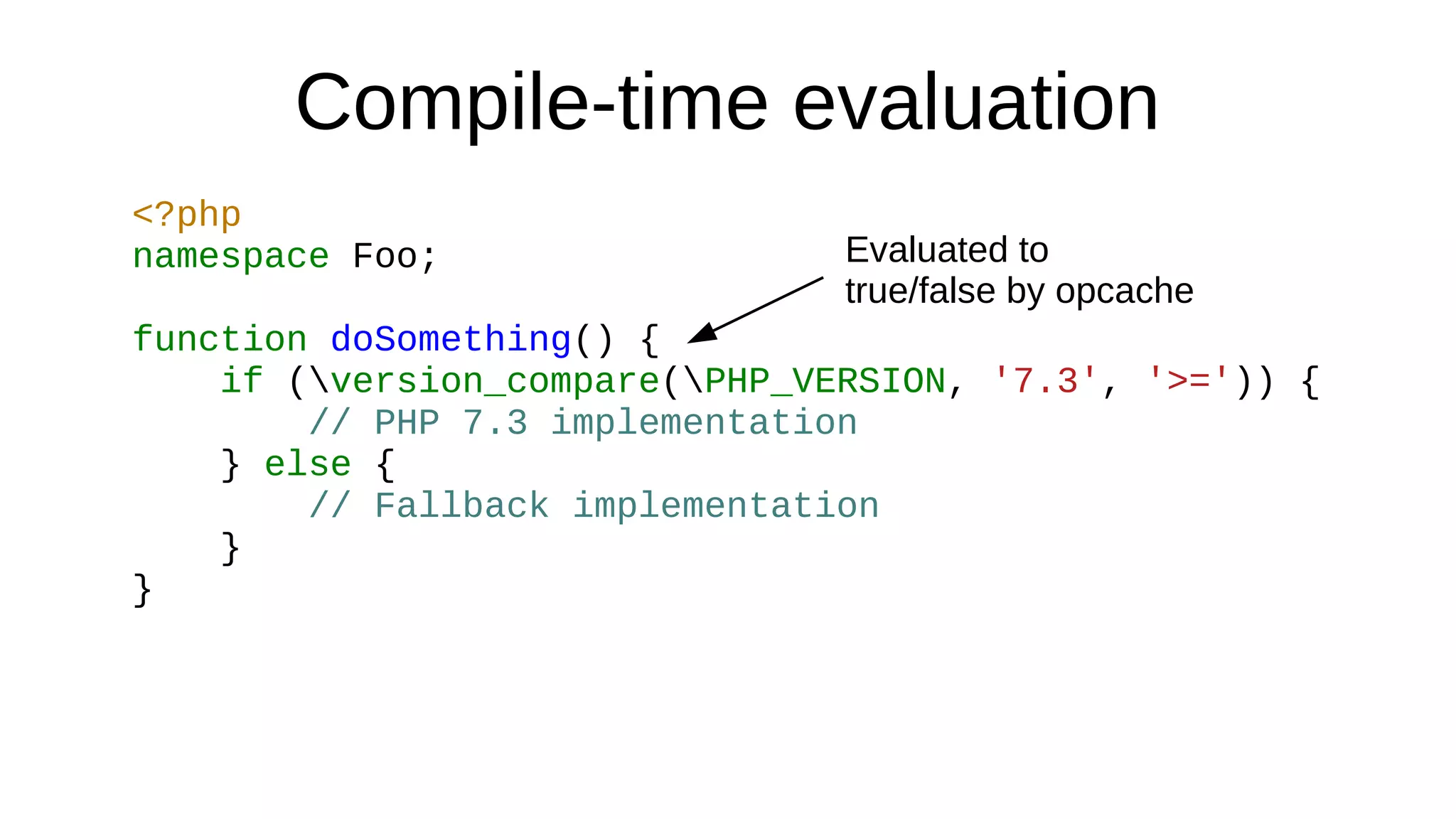 Compile-time evaluation

<?php
namespace Foo;

function doSomething() {
    if (\version_compare(\PHP_VERSION, '7.3', '>=')) {
        // PHP 7.3 implementation
    } else {
        // Fallback implementation
    }
}

Evaluated to true/false by opcache